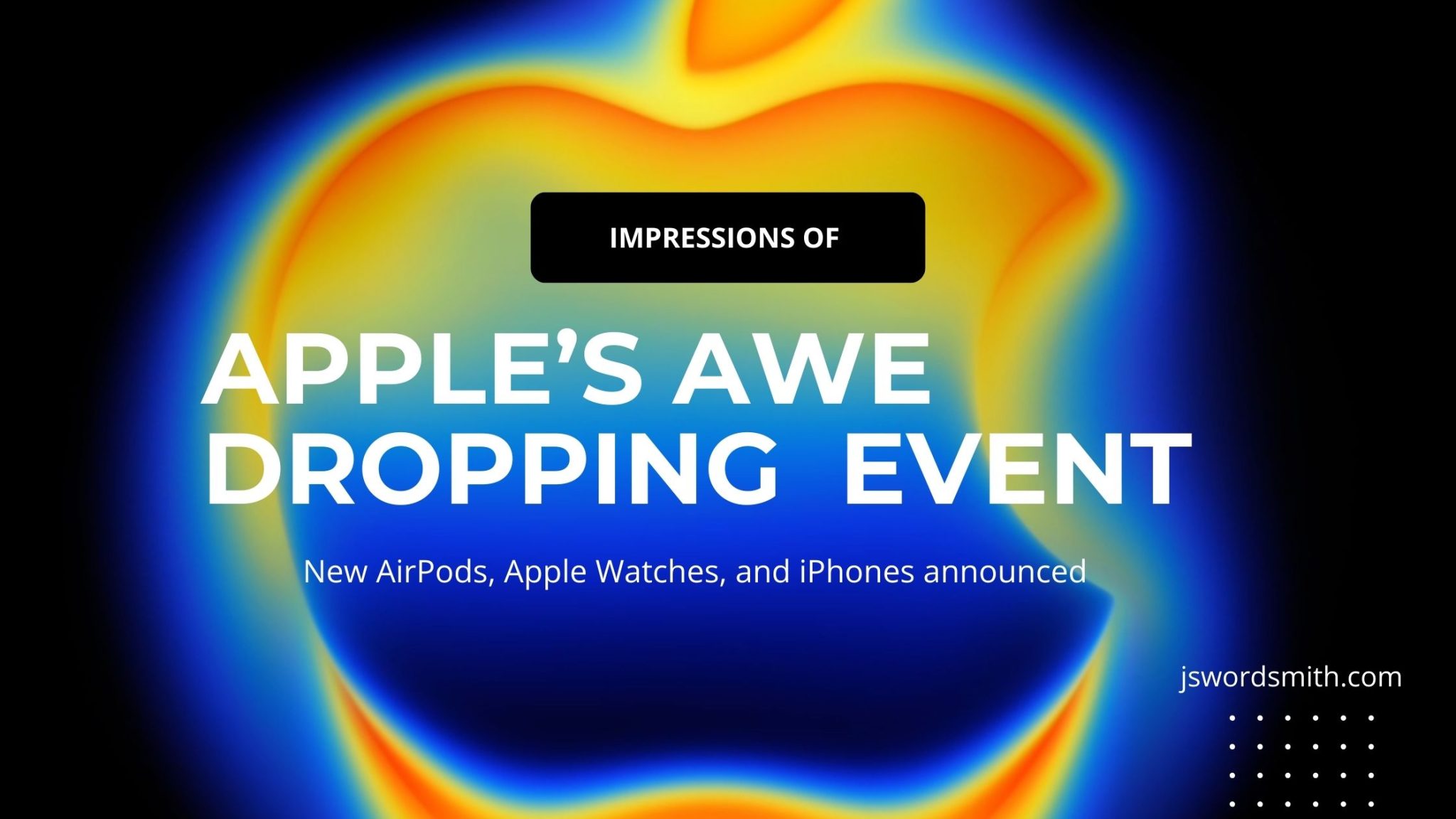 IMPRESSIONS OF

APPLE'S AWE DROPPING EVENT

New AirPods, Apple Watches, and iPhones announced

jswordsmith.com